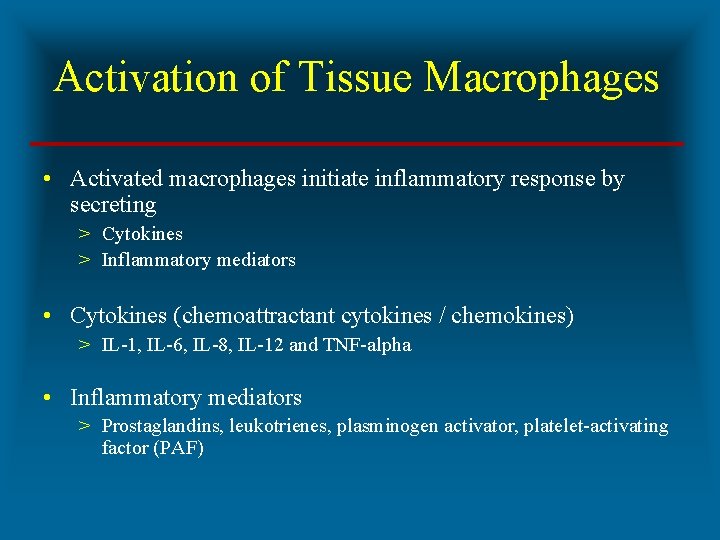 Activation of Tissue Macrophages

• Activated macrophages initiate inflammatory response by secreting
> Cytokines
> Inflammatory mediators

• Cytokines (chemoattractant cytokines / chemokines)
> IL-1, IL-6, IL-8, IL-12 and TNF-alpha

• Inflammatory mediators
> Prostaglandins, leukotrienes, plasminogen activator, platelet-activating factor (PAF)